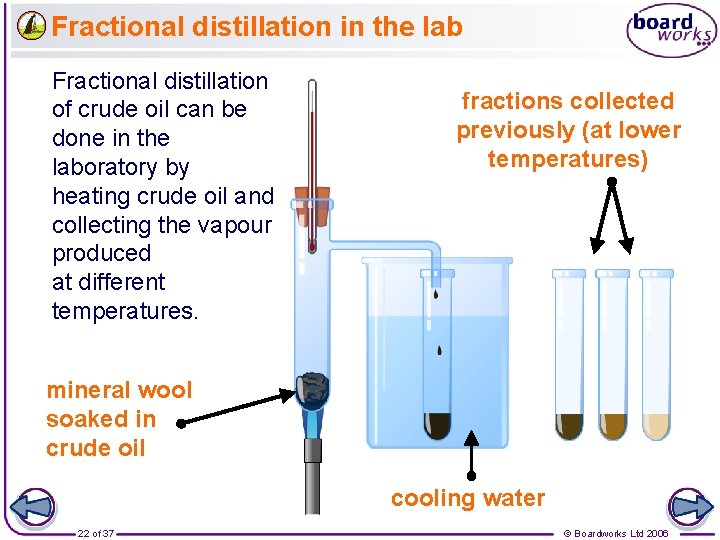 Fractional distillation in the lab

board works

Fractional distillation of crude oil can be done in the laboratory by heating crude oil and collecting the vapour produced at different temperatures.

fractions collected previously (at lower temperatures)

mineral wool soaked in crude oil

cooling water

22 of 37

© Boardworks Ltd 2006